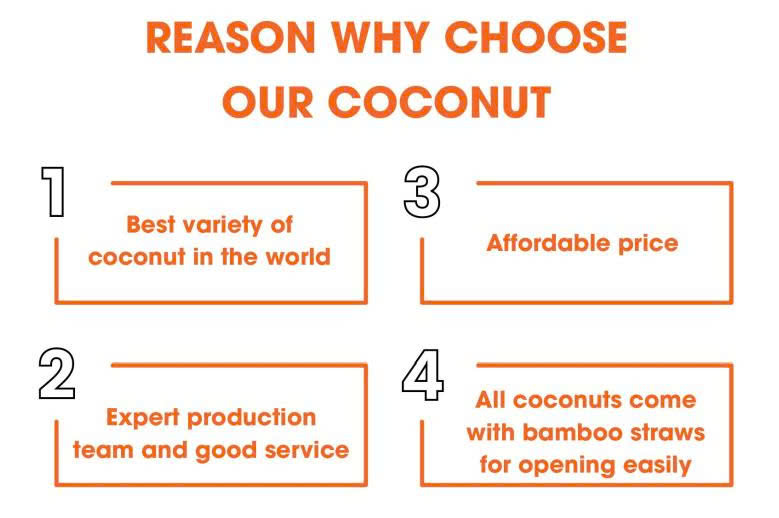 REASON WHY CHOOSE OUR COCONUT

1

Best variety of coconut in the world

2

Expert production team and good service

3

Affordable price

4

All coconuts come with bamboo straws for opening easily